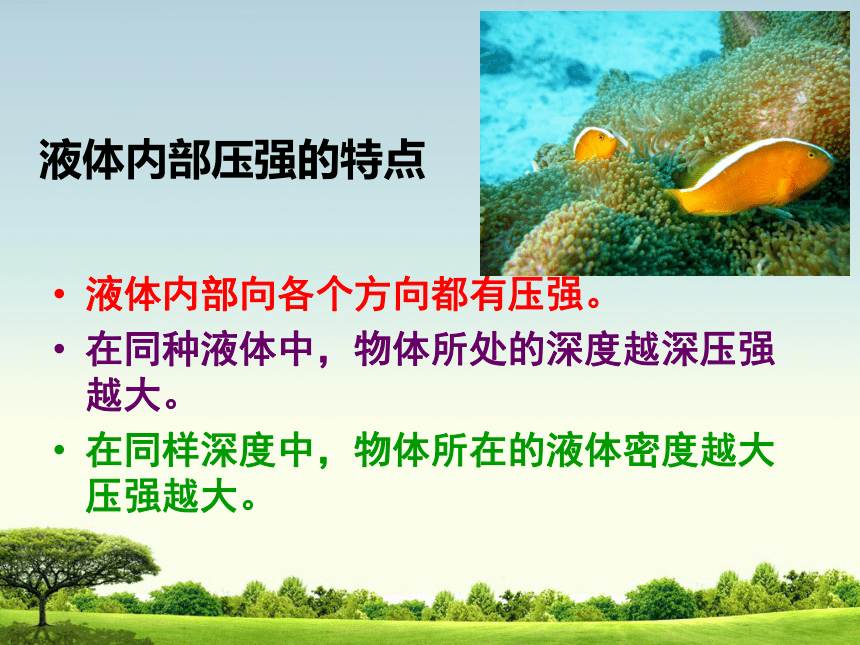 液体内部压强的特点

• 液体内部向各个方向都有压强。
• 在同种液体中，物体所处的深度越深压强越大。
• 在同样深度中，物体所在的液体密度越大压强越大。